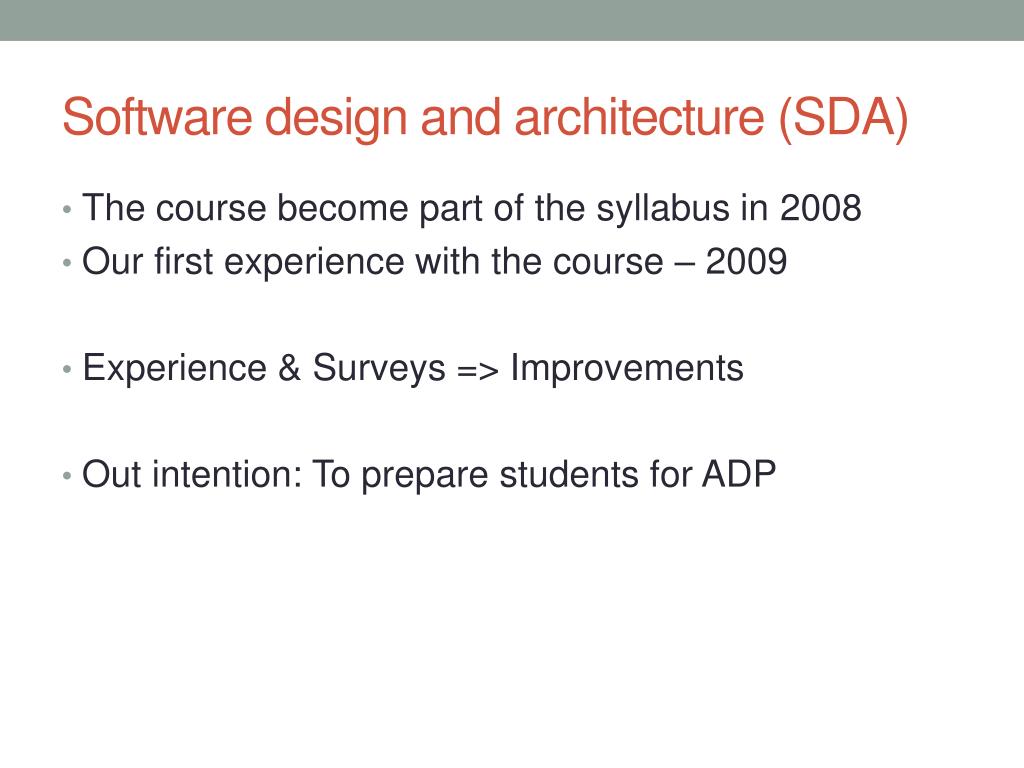 Software design and architecture (SDA)

• The course become part of the syllabus in 2008
• Our first experience with the course – 2009

• Experience & Surveys => Improvements

• Out intention: To prepare students for ADP